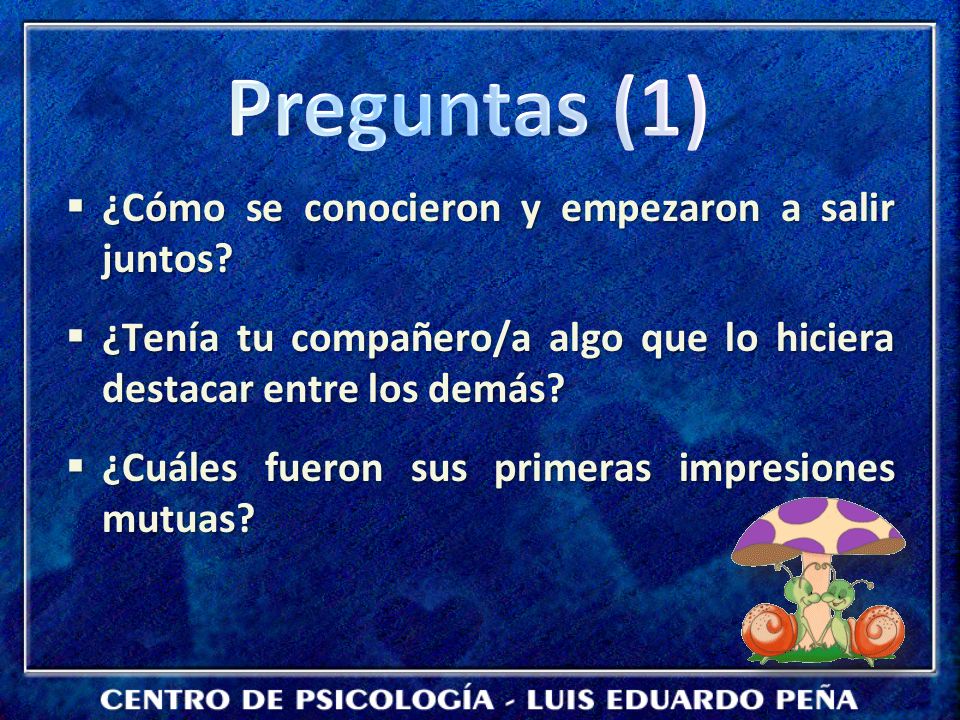 Preguntas (1)

▪ ¿Cómo se conocieron y empezaron a salir juntos?

▪ ¿Tenía tu compañero/a algo que lo hiciera destacar entre los demás?

▪ ¿Cuáles fueron sus primeras impresiones mutuas?

CENTRO DE PSICOLOGÍA - LUIS EDUARDO PEÑA